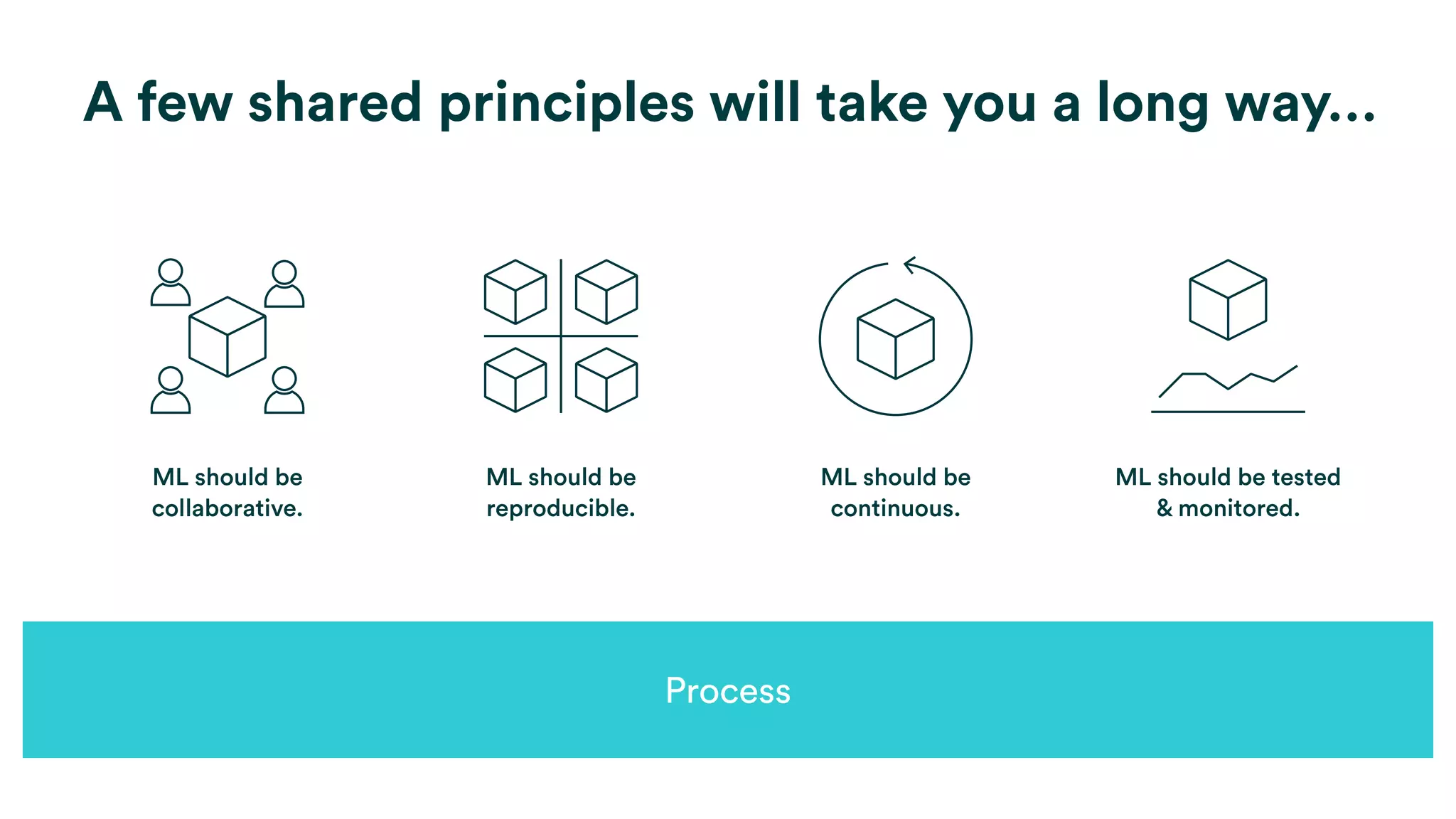 A few shared principles will take you a long way...

ML should be collaborative.

ML should be reproducible.

ML should be continuous.

ML should be tested & monitored.

Process